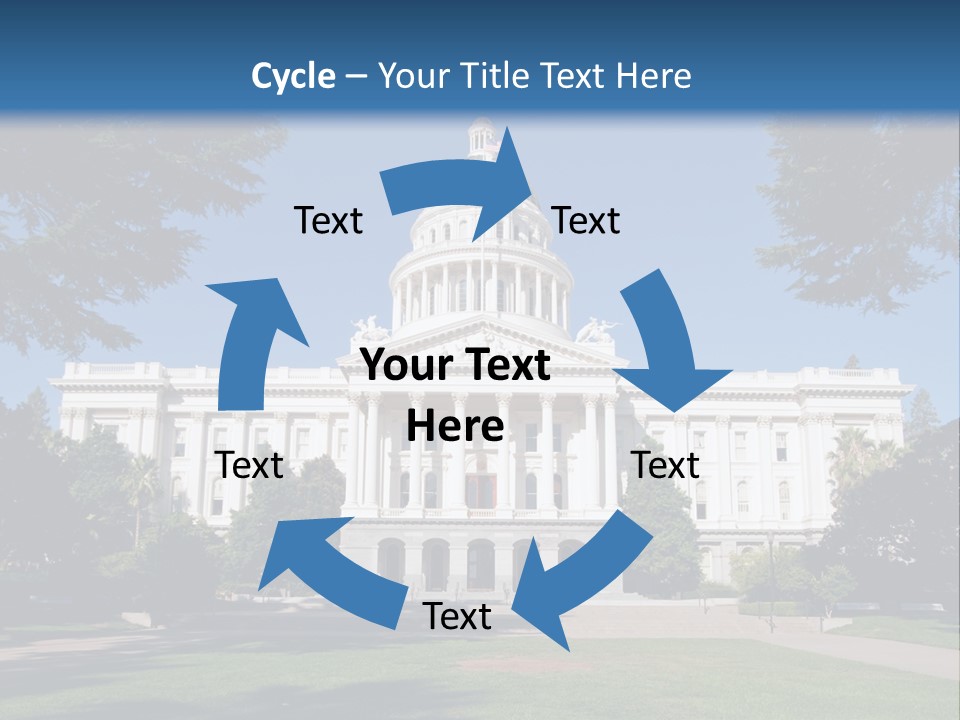 Cycle – Your Title Text Here

Text

Text

Your Text Here

Text

Text

Text